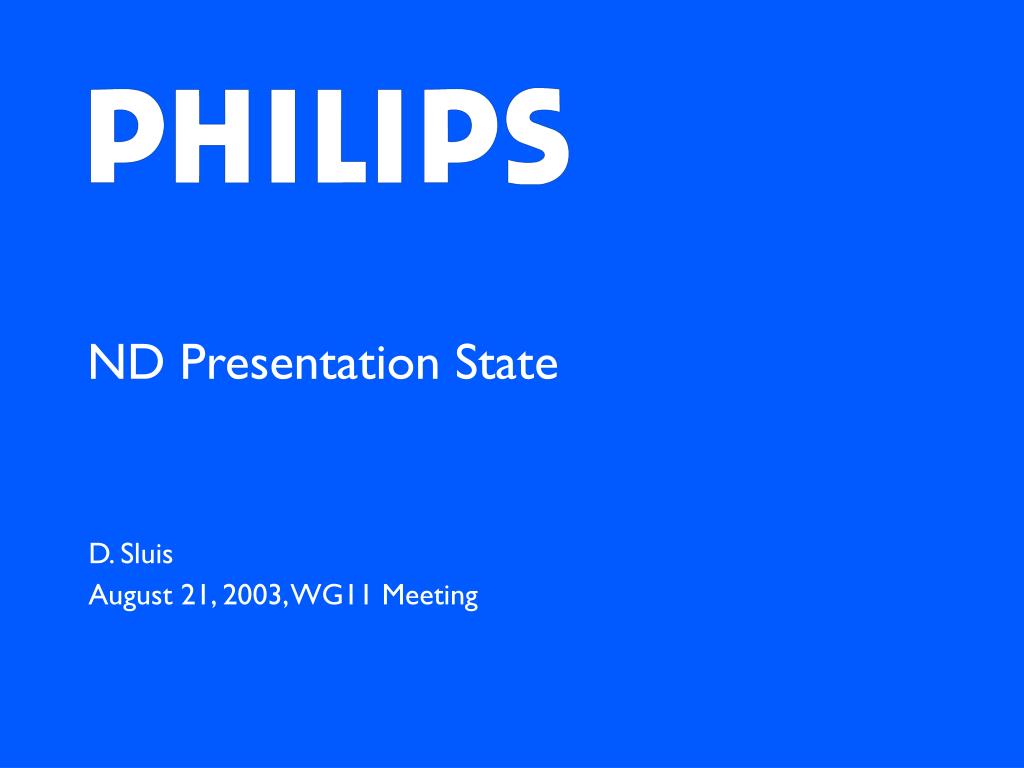 PHILIPS

ND Presentation State

D. Sluis
August 21, 2003, WG11 Meeting